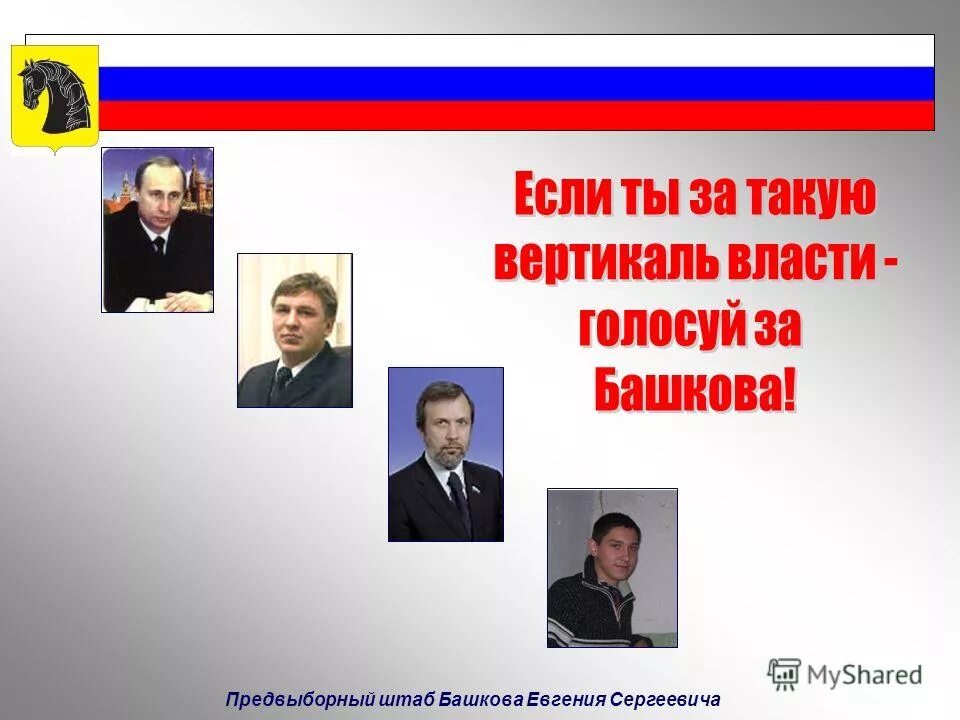 Если ты за такую вертикаль власти - голосуй за Башкова!

MyShared

Предвыборный штаб Башкова Евгения Сергеевича